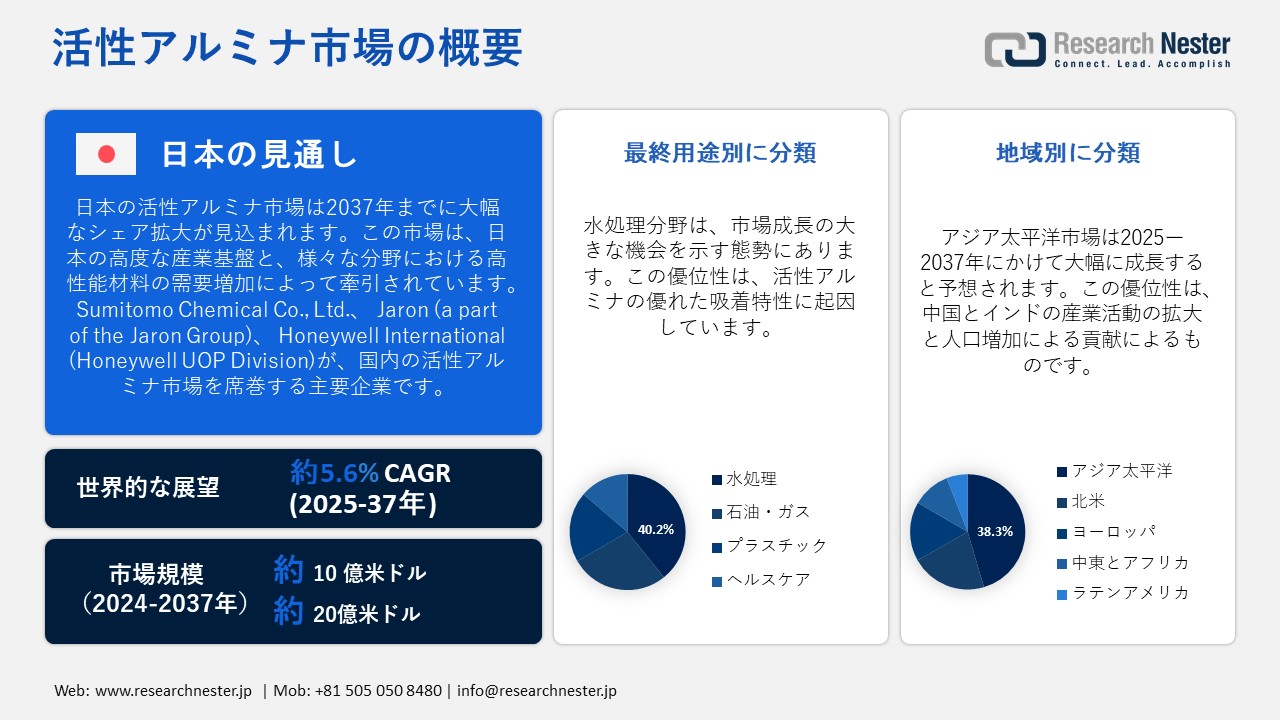 活性アルミナ市場の概要

Research Nester
Connect. Lead. Accomplish

日本の見通し

日本の活性アルミナ市場は2037年までに大幅なシェア拡大が見込まれます。この市場は、日本の高度な産業基盤と、様々な分野における高性能材料の需要増加によって牽引されています。Sumitomo Chemical Co., Ltd.、 Jaron (a part of the Jaron Group)、 Honeywell International (Honeywell UOP Division)が、国内の活性アルミナ市場を席巻する主要企業です。

世界的な展望
約5.6% CAGR (2025-37年)

市場規模 （2024-2037年）
約 10 億米ドル
約 20億米ドル

最終用途別に分類

水処理分野は、市場成長の大きな機会を示す態勢にあります。この優位性は、活性アルミナの優れた吸着特性に起因しています。

40.2%

水処理
石油・ガス
プラスチック
ヘルスケア

地域別に分類

アジア太平洋市場は2025ー2037年にかけて大幅に成長すると予想されます。この優位性は、中国とインドの産業活動の拡大と人口増加による貢献によるものです。

38.3%

アジア太平洋
北米
ヨーロッパ
中東とアフリカ
ラテンアメリカ

Web: www.researchnester.jp | Mob: +81 505 050 8480 | info@researchnester.jp